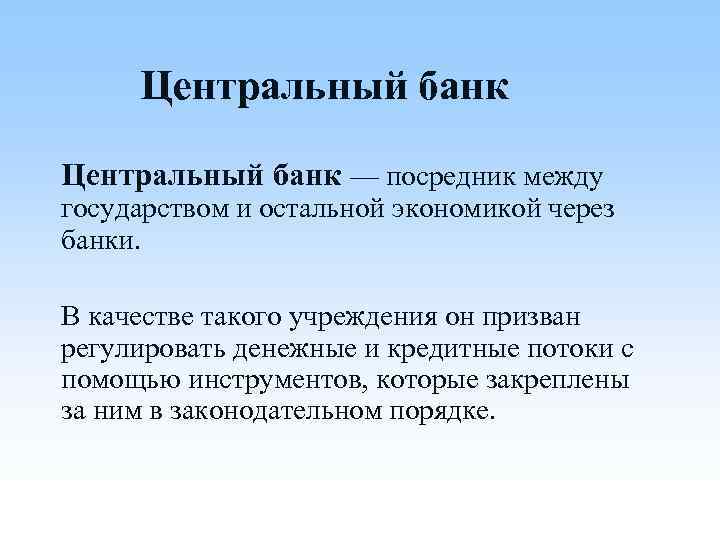 Центральный банк

Центральный банк — посредник между государством и остальной экономикой через банки.

В качестве такого учреждения он призван регулировать денежные и кредитные потоки с помощью инструментов, которые закреплены за ним в законодательном порядке.